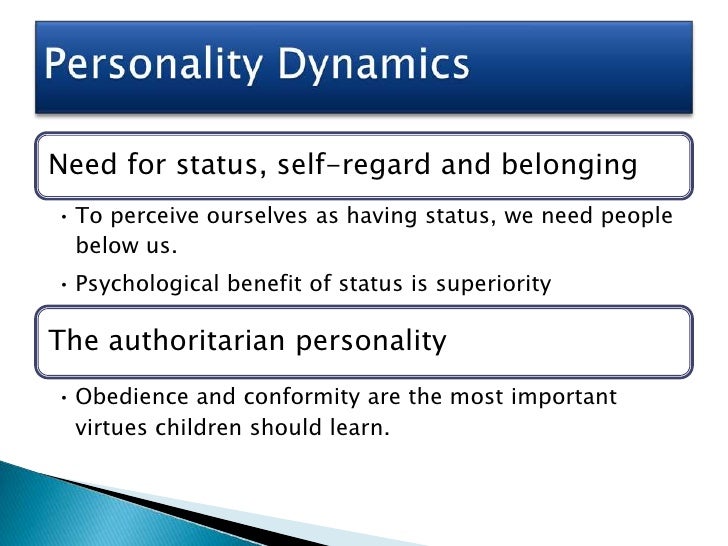 Personality Dynamics

Need for status, self-regard and belonging

• To perceive ourselves as having status, we need people below us.

• Psychological benefit of status is superiority

The authoritarian personality

• Obedience and conformity are the most important virtues children should learn.